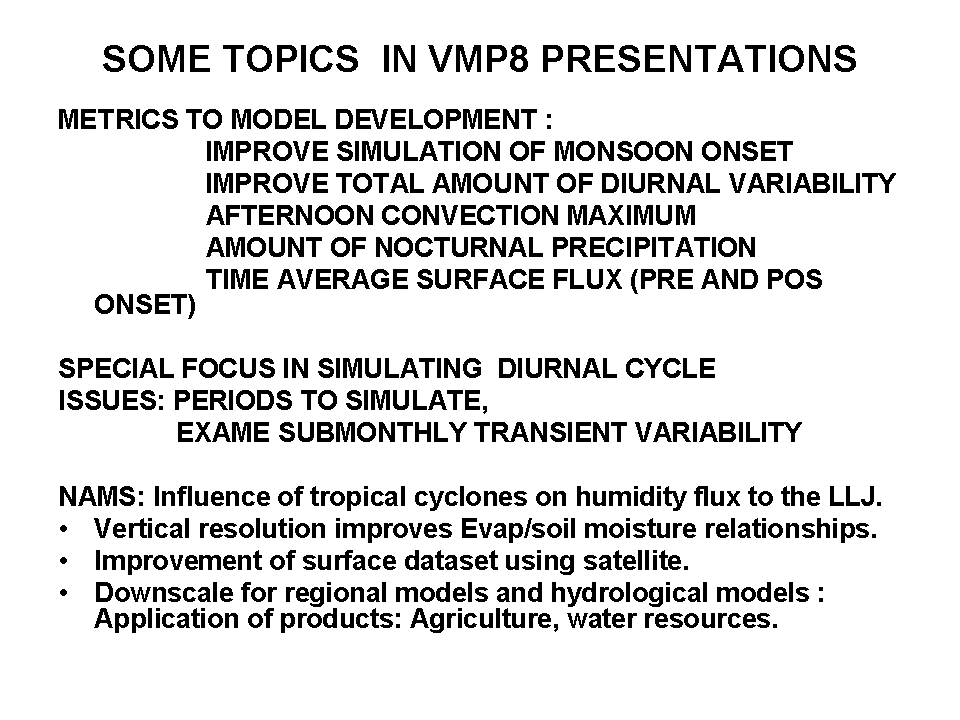 SOME TOPICS IN VMP8 PRESENTATIONS

METRICS TO MODEL DEVELOPMENT :
IMPROVE SIMULATION OF MONSOON ONSET
IMPROVE TOTAL AMOUNT OF DIURNAL VARIABILITY
AFTERNOON CONVECTION MAXIMUM
AMOUNT OF NOCTURNAL PRECIPITATION
TIME AVERAGE SURFACE FLUX (PRE AND POS ONSET)

SPECIAL FOCUS IN SIMULATING DIURNAL CYCLE
ISSUES: PERIODS TO SIMULATE,
EXAME SUBMONTHLY TRANSIENT VARIABILITY

NAMS: Influence of tropical cyclones on humidity flux to the LLJ.
• Vertical resolution improves Evap/soil moisture relationships.
• Improvement of surface dataset using satellite.
• Downscale for regional models and hydrological models : Application of products: Agriculture, water resources.